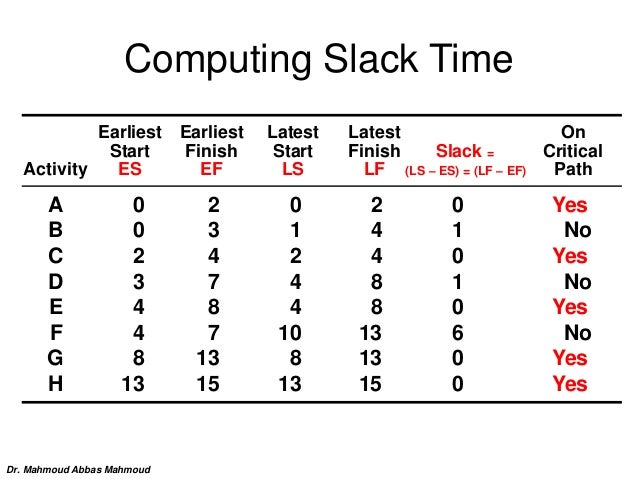 Computing Slack Time

| Activity | Earliest Start ES | Earliest Finish EF | Latest Start LS | Latest Finish LF | Slack = (LS – ES) = (LF – EF) | On Critical Path |
|---|---|---|---|---|---|---|
| A | 0 | 2 | 0 | 2 | 0 | Yes |
| B | 0 | 3 | 1 | 4 | 1 | No |
| C | 2 | 4 | 2 | 4 | 0 | Yes |
| D | 3 | 7 | 4 | 8 | 1 | No |
| E | 4 | 8 | 4 | 8 | 0 | Yes |
| F | 4 | 7 | 10 | 13 | 6 | No |
| G | 8 | 13 | 8 | 13 | 0 | Yes |
| H | 13 | 15 | 13 | 15 | 0 | Yes |

Dr. Mahmoud Abbas Mahmoud